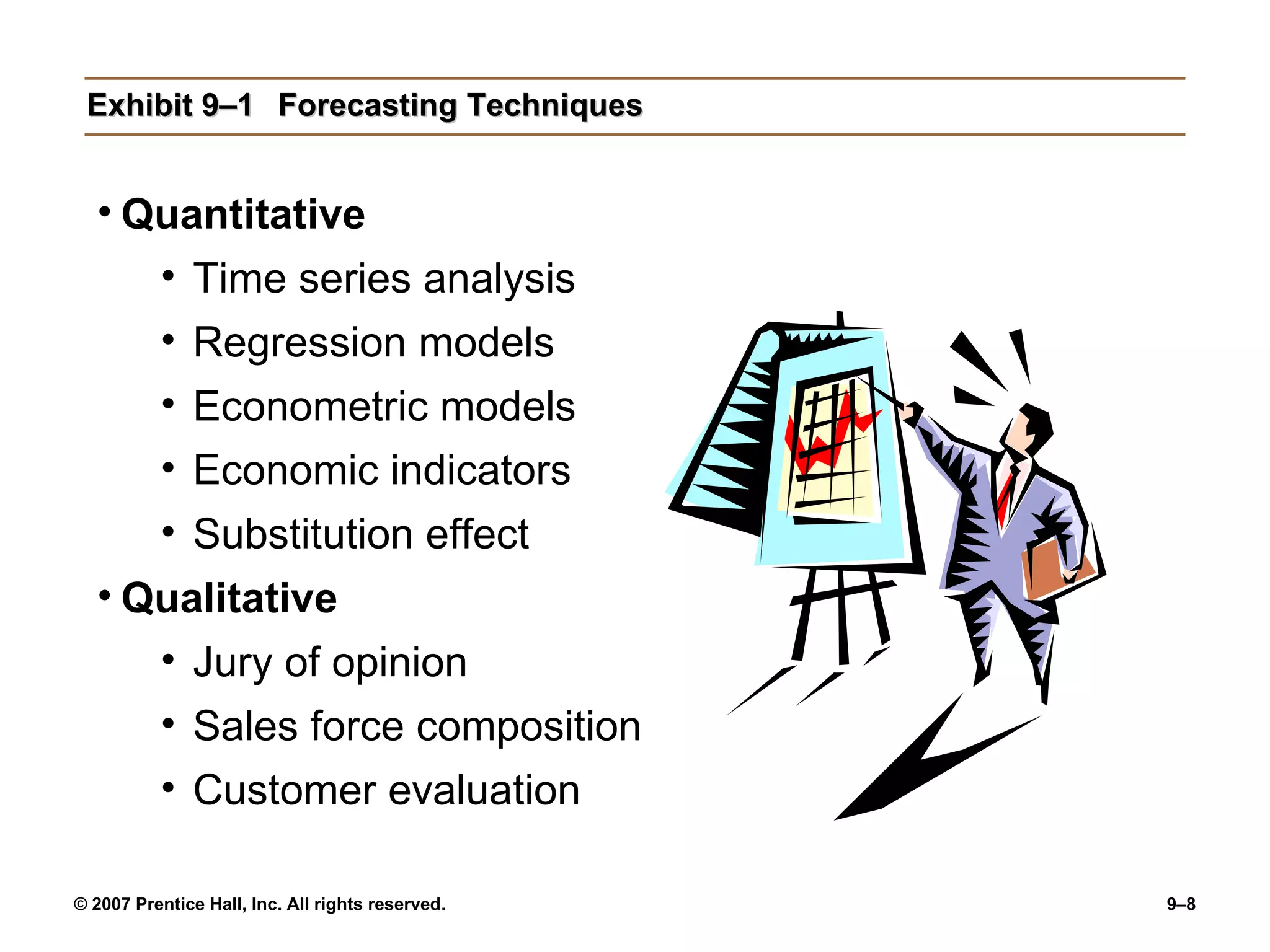 Exhibit 9–1 Forecasting Techniques

• Quantitative
  • Time series analysis
  • Regression models
  • Econometric models
  • Economic indicators
  • Substitution effect
• Qualitative
  • Jury of opinion
  • Sales force composition
  • Customer evaluation

© 2007 Prentice Hall, Inc. All rights reserved.

9–8